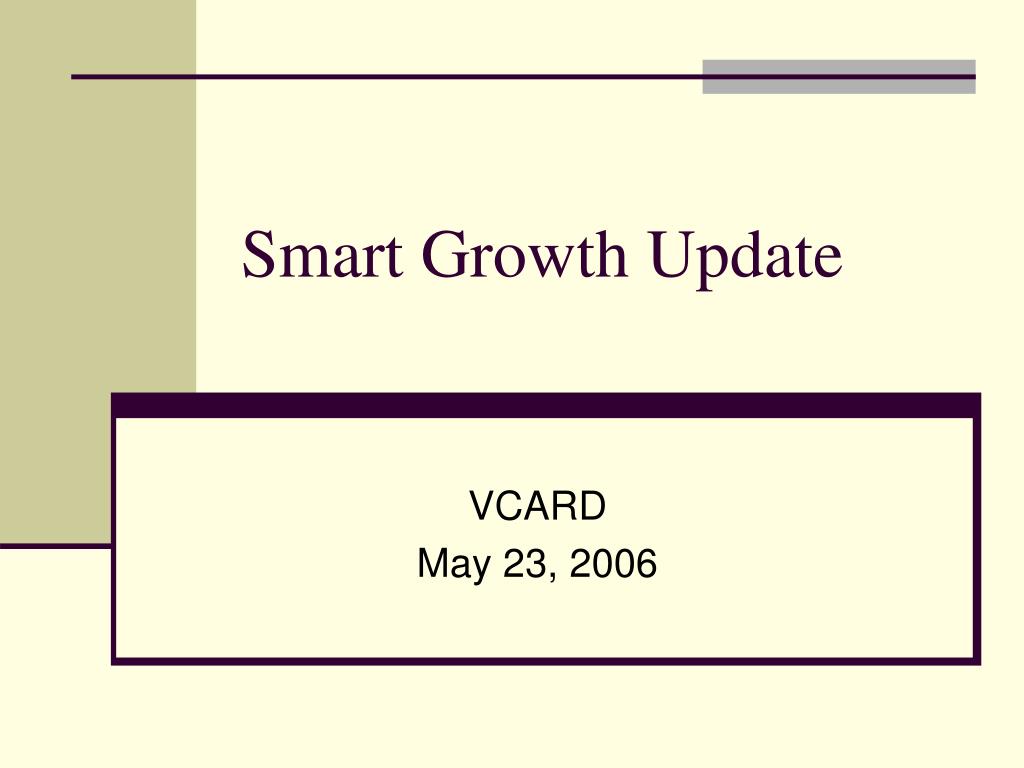 Smart Growth Update

VCARD
May 23, 2006